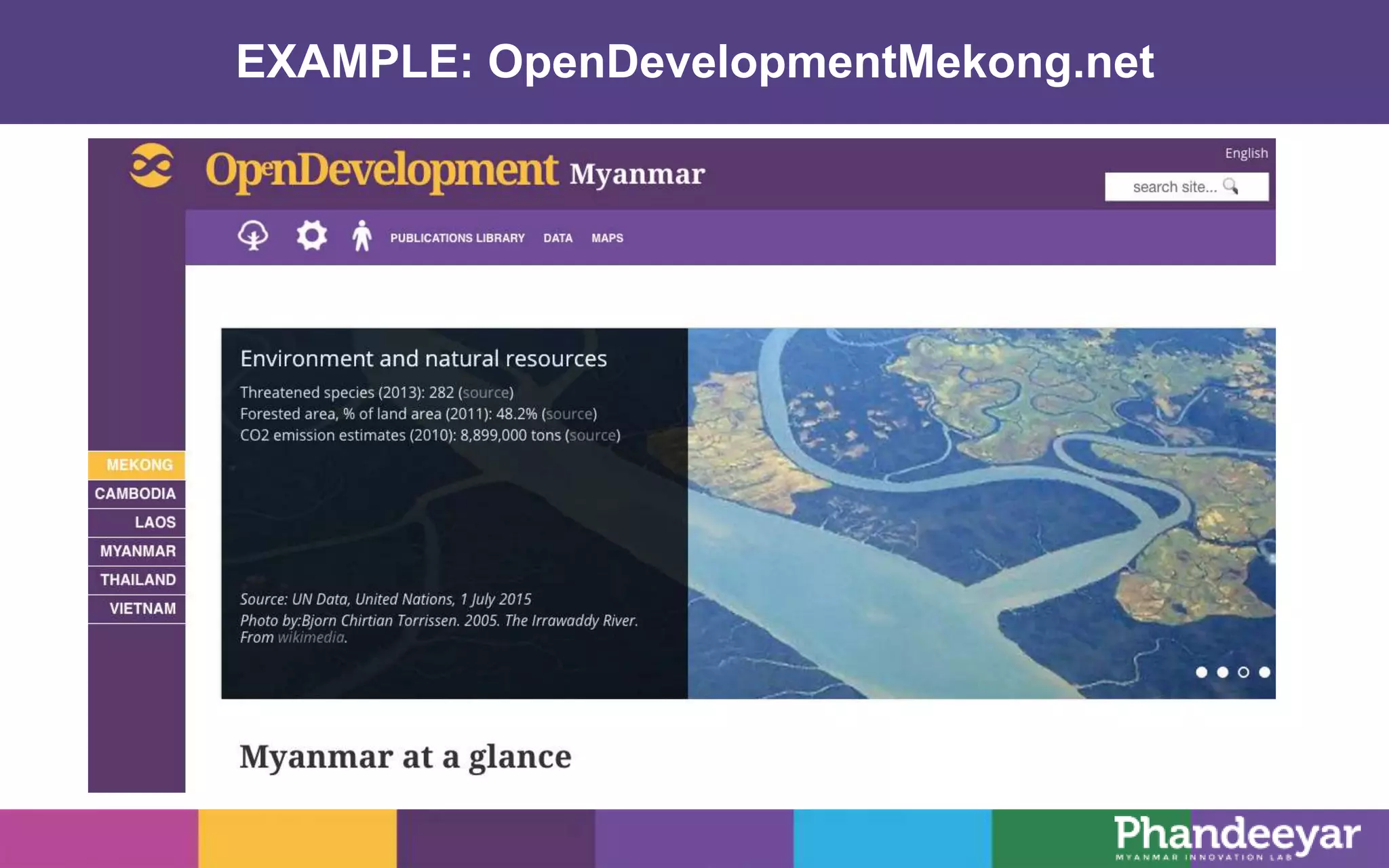 EXAMPLE: OpenDevelopmentMekong.net

OpenDevelopment Myanmar

English

search site...

PUBLICATIONS LIBRARY DATA MAPS

MEKONG
CAMBODIA
LAOS
MYANMAR
THAILAND
VIETNAM

Environment and natural resources

Threatened species (2013): 282 (source)
Forested area, % of land area (2011): 48.2% (source)
CO2 emission estimates (2010): 8,899,000 tons (source)

Source: UN Data, United Nations, 1 July 2015
Photo by:Bjorn Chirtian Torrissen. 2005. The Irrawaddy River. From wikimedia.

Myanmar at a glance

Phandeeyar
MYANMAR INNOVATION LAB